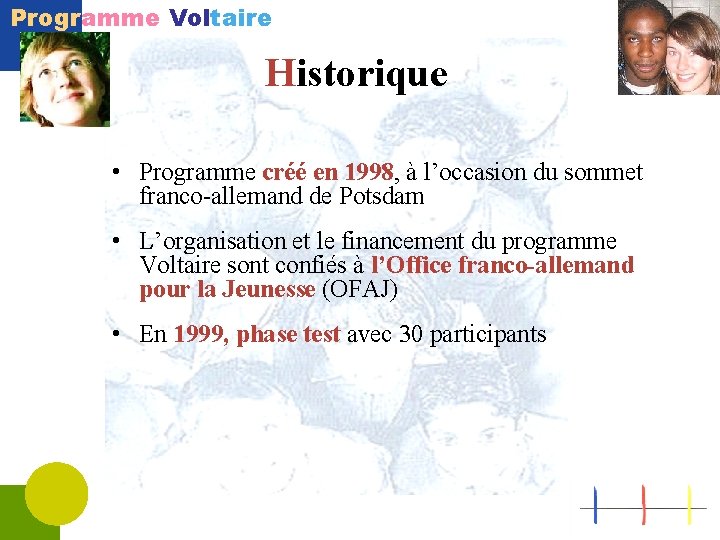 Programme Voltaire

Historique

• Programme créé en 1998, à l’occasion du sommet franco-allemand de Potsdam

• L’organisation et le financement du programme Voltaire sont confiés à l’Office franco-allemand pour la Jeunesse (OFAJ)

• En 1999, phase test avec 30 participants